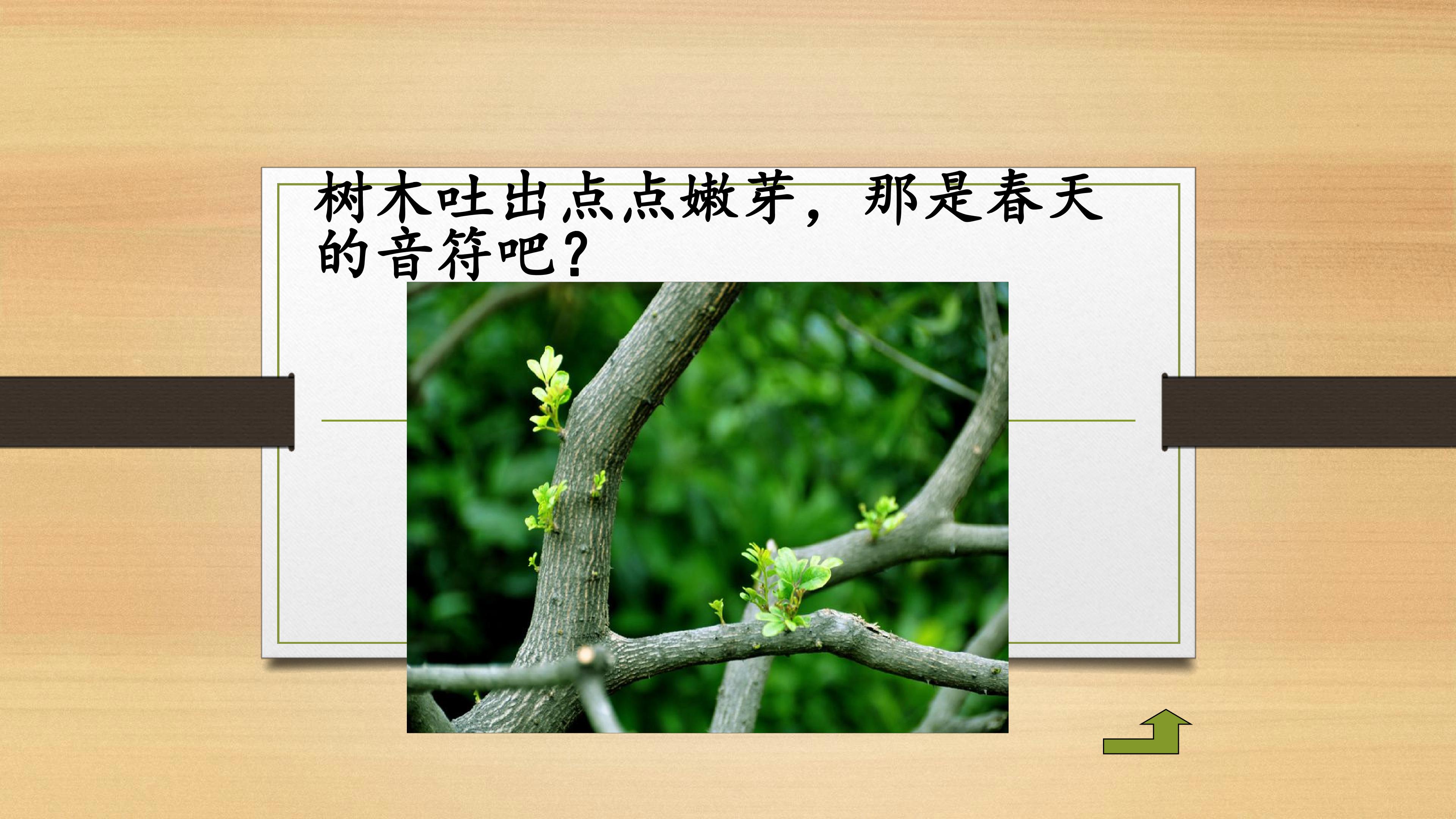 树木吐出点点嫩芽，那是春天的音符吧？